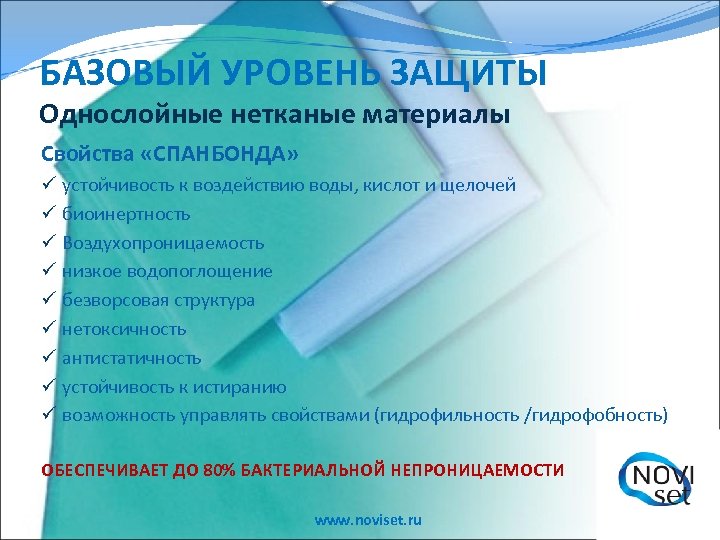 БАЗОВЫЙ УРОВЕНЬ ЗАЩИТЫ

Однослойные нетканые материалы

Свойства «СПАНБОНДА»

✓ устойчивость к воздействию воды, кислот и щелочей
✓ биоинертность
✓ Воздухопроницаемость
✓ низкое водопоглощение
✓ безворсовая структура
✓ нетоксичность
✓ антистатичность
✓ устойчивость к истиранию
✓ возможность управлять свойствами (гидрофильность /гидрофобность)

ОБЕСПЕЧИВАЕТ ДО 80% БАКТЕРИАЛЬНОЙ НЕПРОНИЦАЕМОСТИ

NOVI set

www.noviset.ru